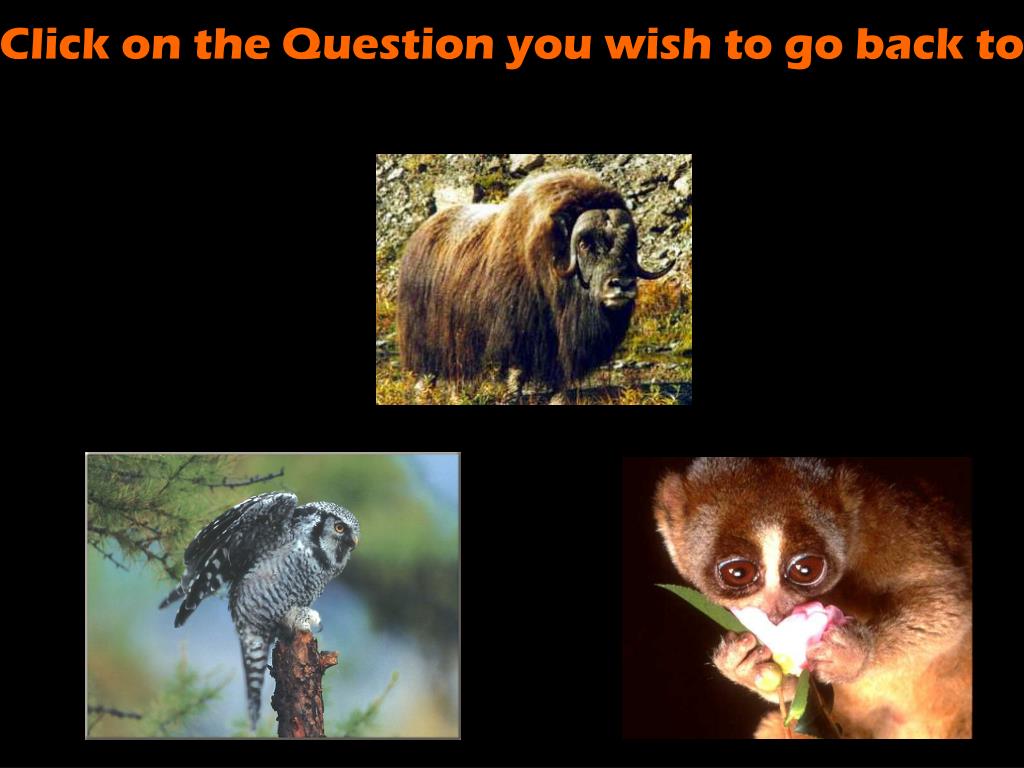 Click on the Question you wish to go back to